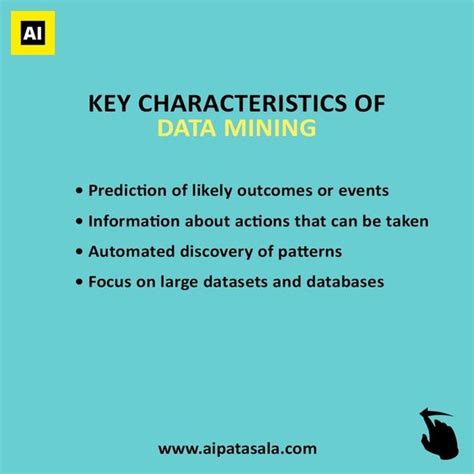 AI

KEY CHARACTERISTICS OF
DATA MINING

• Prediction of likely outcomes or events
• Information about actions that can be taken
• Automated discovery of patterns
• Focus on large datasets and databases

www.aipatasala.com